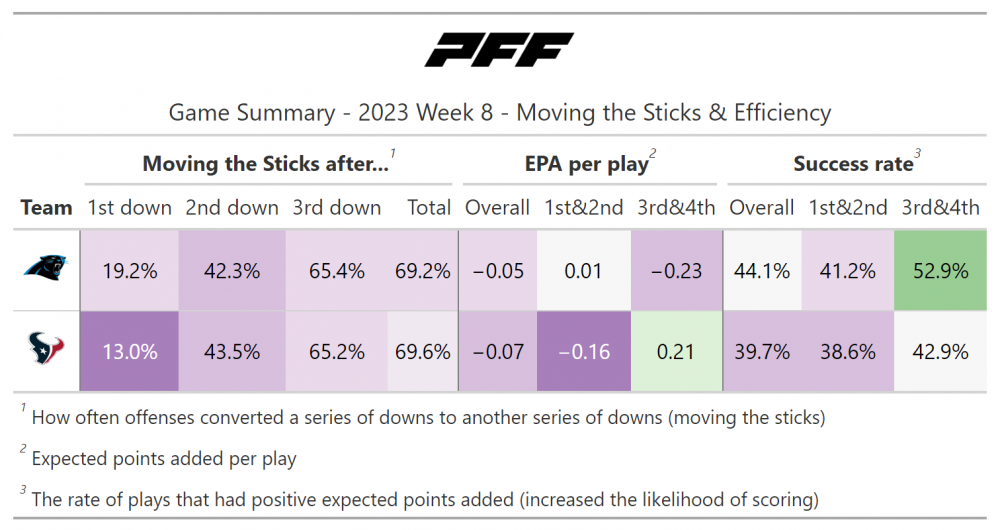 PFF

Game Summary - 2023 Week 8 - Moving the Sticks & Efficiency

| | Moving the Sticks after...$^1$ | | | | EPA per play$^2$ | | | Success rate$^3$ | | |
|---|---|---|---|---|---|---|---|---|---|---|
| Team | 1st down | 2nd down | 3rd down | Total | Overall | 1st&2nd | 3rd&4th | Overall | 1st&2nd | 3rd&4th |
| | 19.2% | 42.3% | 65.4% | 69.2% | −0.05 | 0.01 | −0.23 | 44.1% | 41.2% | 52.9% |
| | 13.0% | 43.5% | 65.2% | 69.6% | −0.07 | −0.16 | 0.21 | 39.7% | 38.6% | 42.9% |

$^1$ How often offenses converted a series of downs to another series of downs (moving the sticks)

$^2$ Expected points added per play

$^3$ The rate of plays that had positive expected points added (increased the likelihood of scoring)